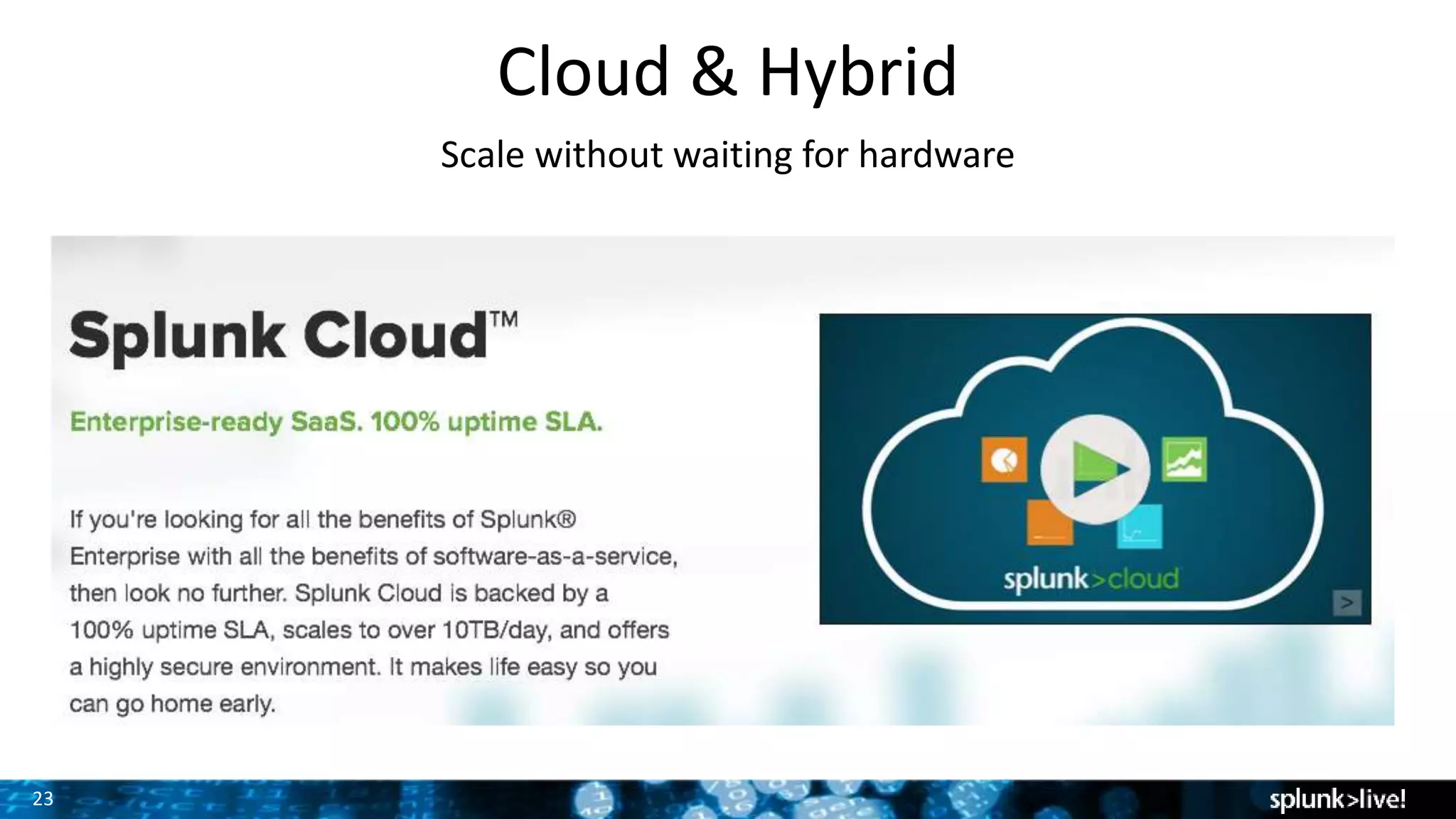 Cloud & Hybrid

Scale without waiting for hardware

Splunk Cloud™

Enterprise-ready SaaS. 100% uptime SLA.

If you're looking for all the benefits of Splunk® Enterprise with all the benefits of software-as-a-service, then look no further. Splunk Cloud is backed by a 100% uptime SLA, scales to over 10TB/day, and offers a highly secure environment. It makes life easy so you can go home early.

splunk>cloud

>

23

splunk>live!